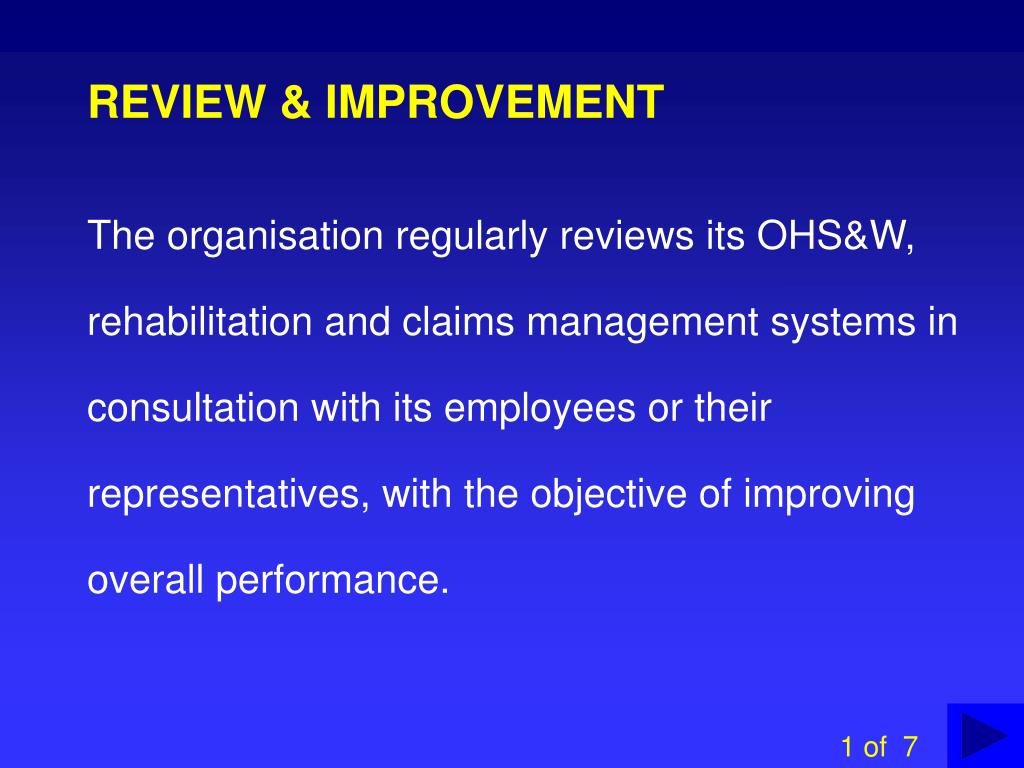 REVIEW & IMPROVEMENT

The organisation regularly reviews its OHS&W, rehabilitation and claims management systems in consultation with its employees or their representatives, with the objective of improving overall performance.

1 of 7